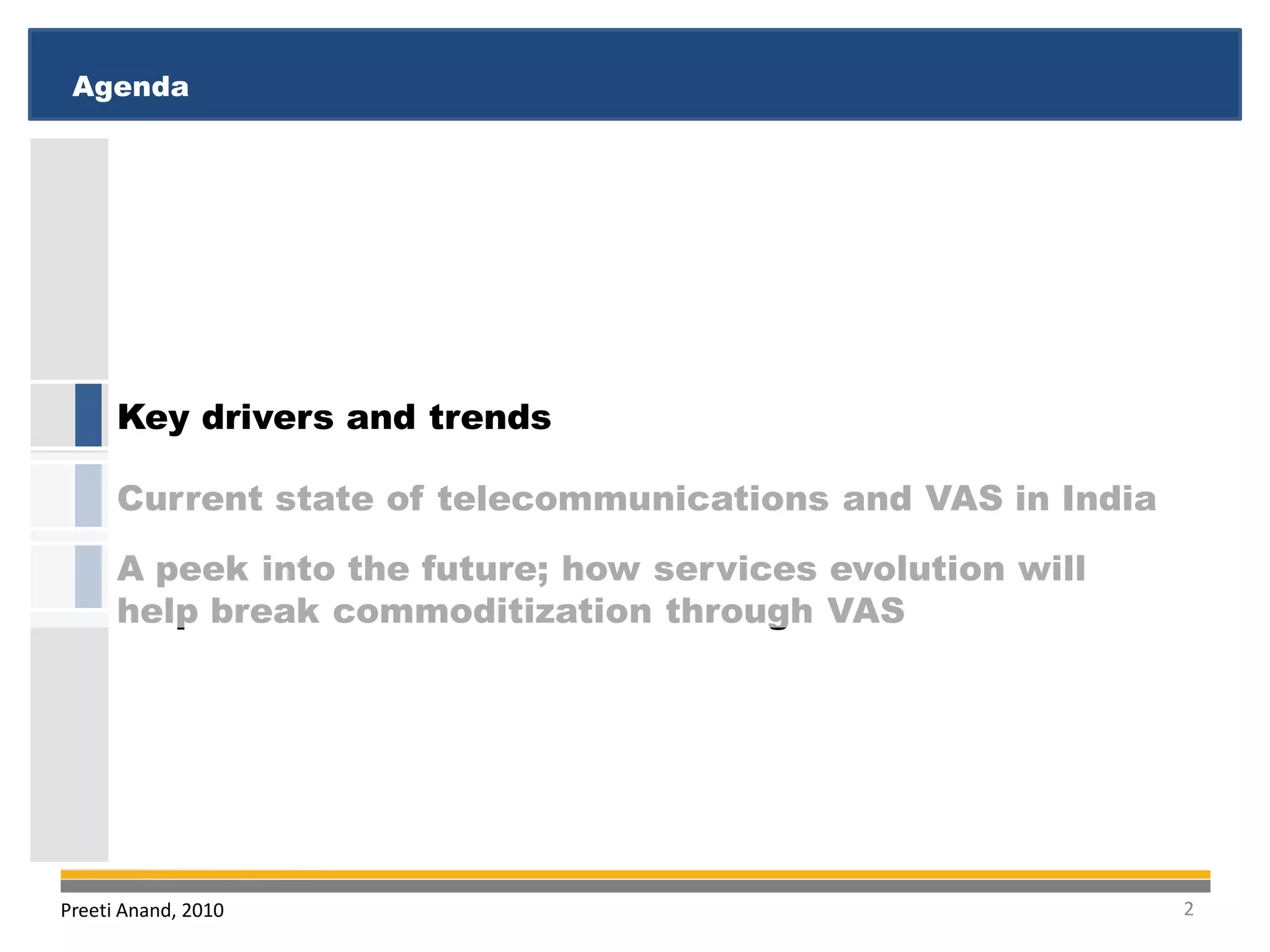 Agenda

Key drivers and trends

Current state of telecommunications and VAS in India

A peek into the future; how services evolution will help break commoditization through VAS

Preeti Anand, 2010

2